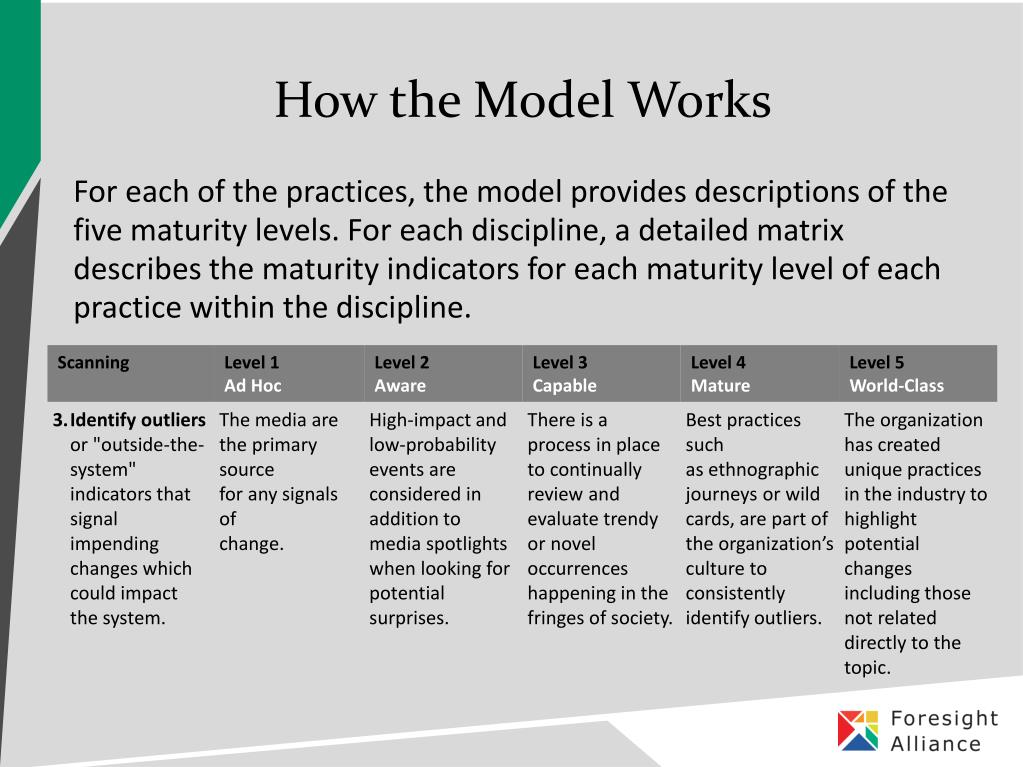 How the Model Works

For each of the practices, the model provides descriptions of the five maturity levels. For each discipline, a detailed matrix describes the maturity indicators for each maturity level of each practice within the discipline.

| Scanning | Level 1 Ad Hoc | Level 2 Aware | Level 3 Capable | Level 4 Mature | Level 5 World-Class |
|---|---|---|---|---|---|
| 3. Identify outliers or "outside-the-system" indicators that signal impending changes which could impact the system. | The media are the primary source for any signals of change. | High-impact and low-probability events are considered in addition to media spotlights when looking for potential surprises. | There is a process in place to continually review and evaluate trendy or novel occurrences happening in the fringes of society. | Best practices such as ethnographic journeys or wild cards, are part of the organization's culture to consistently identify outliers. | The organization has created unique practices in the industry to highlight potential changes including those not related directly to the topic. |

Foresight Alliance